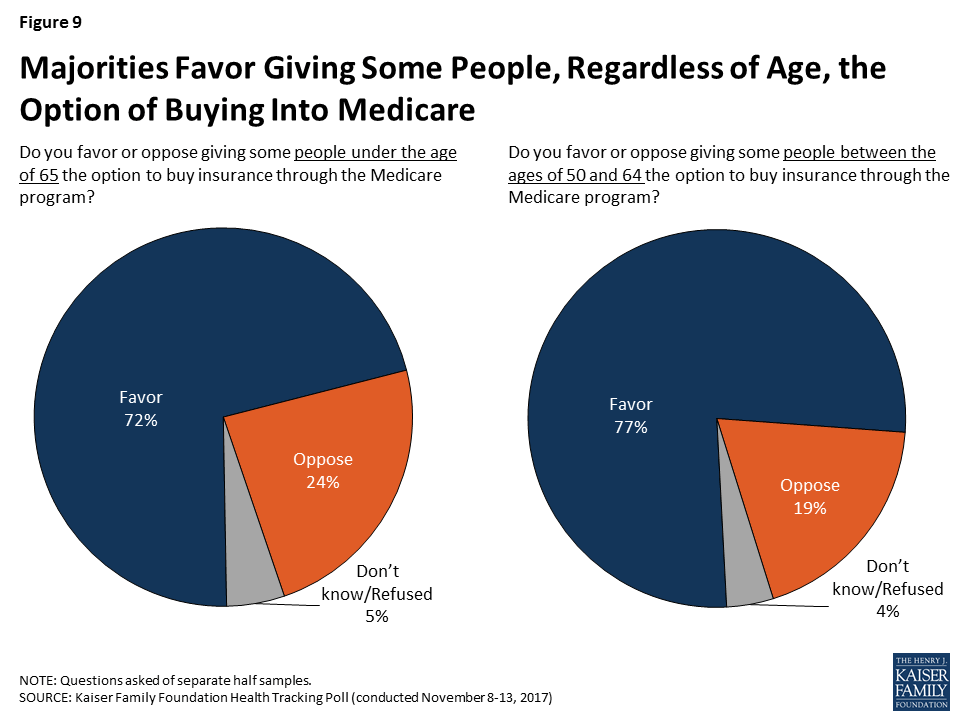 Figure 9

Majorities Favor Giving Some People, Regardless of Age, the Option of Buying Into Medicare

Do you favor or oppose giving some people under the age of 65 the option to buy insurance through the Medicare program?

Favor
72%

Oppose
24%

Don't know/Refused
5%

Do you favor or oppose giving some people between the ages of 50 and 64 the option to buy insurance through the Medicare program?

Favor
77%

Oppose
19%

Don't know/Refused
4%

NOTE: Questions asked of separate half samples.
SOURCE: Kaiser Family Foundation Health Tracking Poll (conducted November 8-13, 2017)

THE HENRY J. KAISER FAMILY FOUNDATION